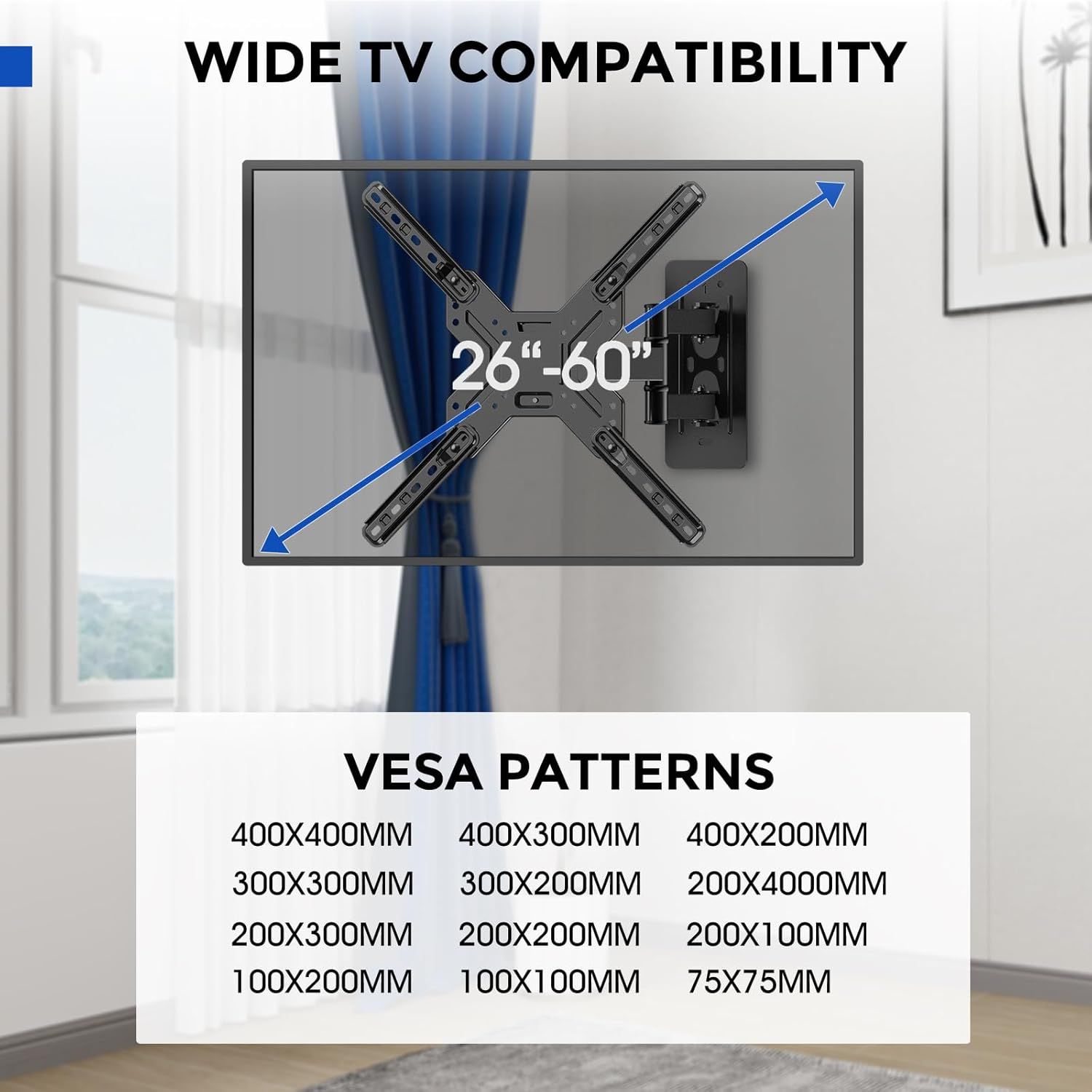 WIDE TV COMPATIBILITY

26“-60”

VESA PATTERNS

400X400MM 400X300MM 400X200MM
300X300MM 300X200MM 200X4000MM
200X300MM 200X200MM 200X100MM
100X200MM 100X100MM 75X75MM